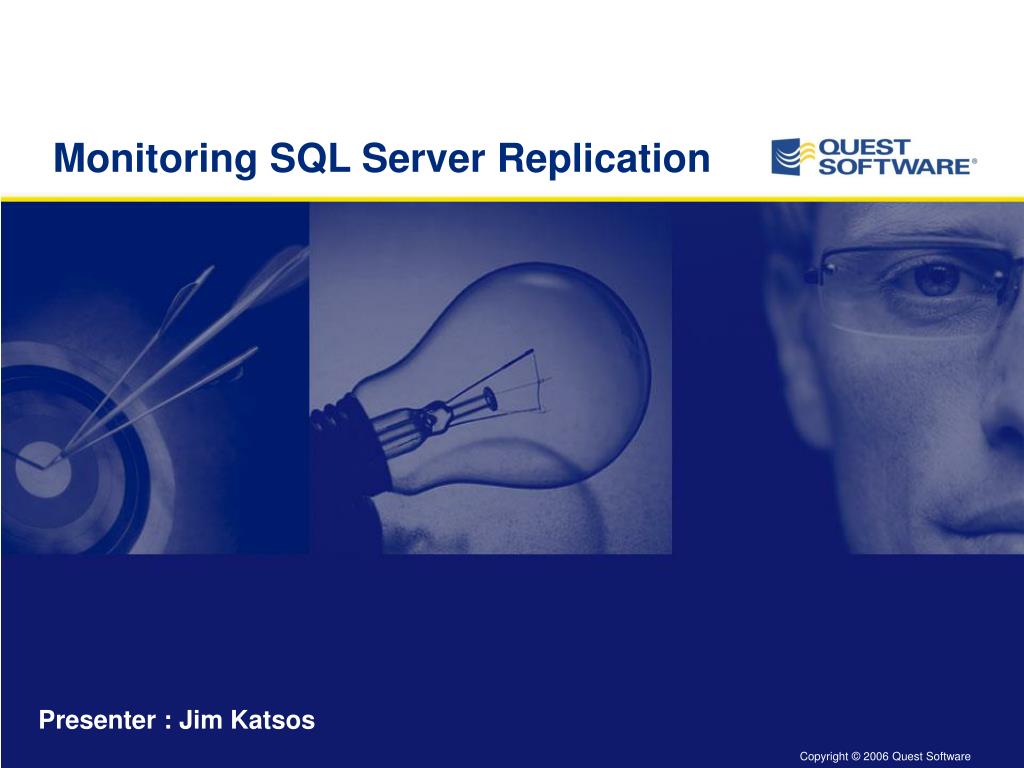 Monitoring SQL Server Replication

QUEST SOFTWARE®

Presenter : Jim Katsos

Copyright © 2006 Quest Software